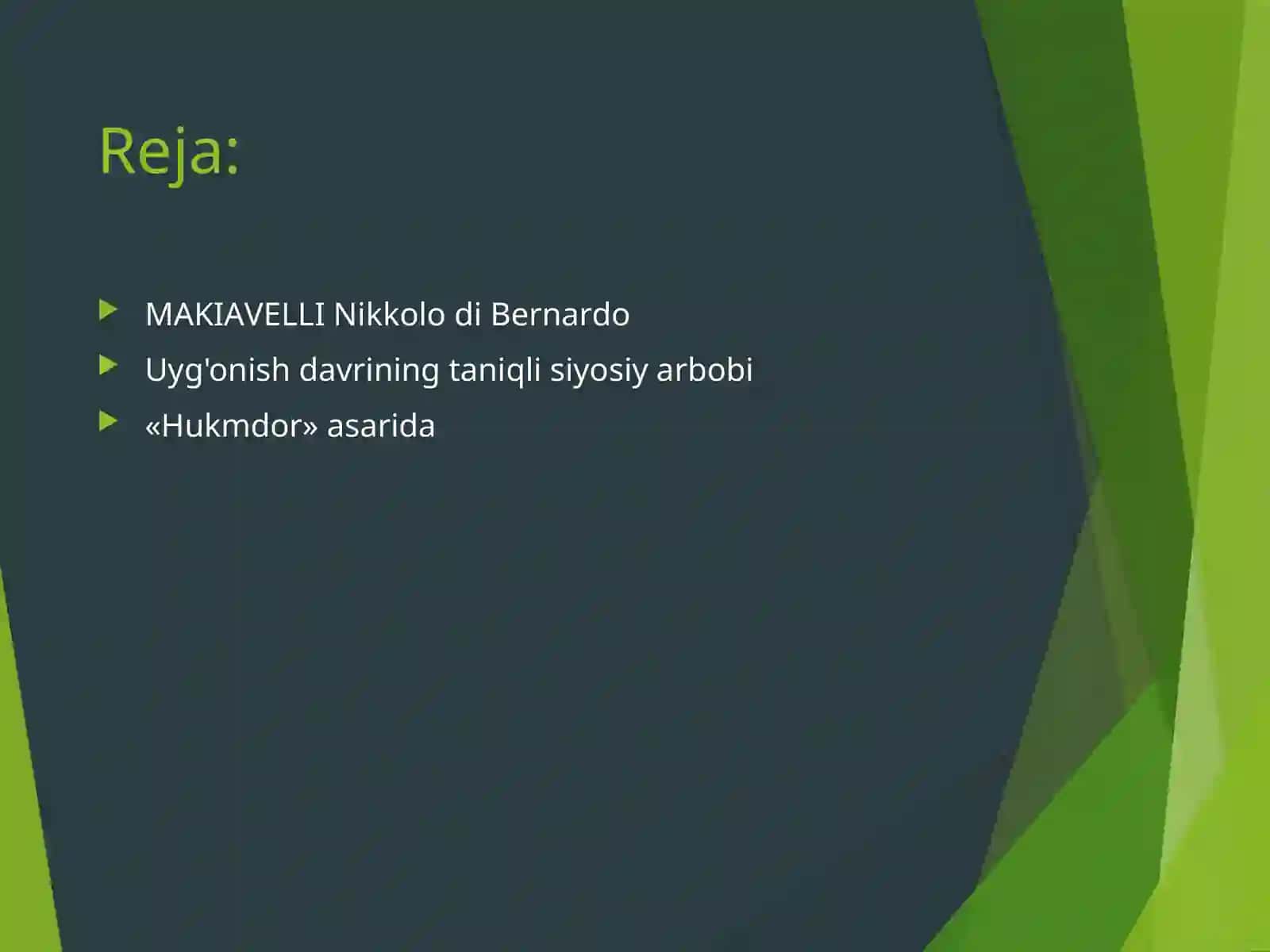 Reja:

MAKIAVELLI Nikkolo di Bernardo

Uyg'onish davrining taniqli siyosiy arbobi

«Hukmdor» asarida